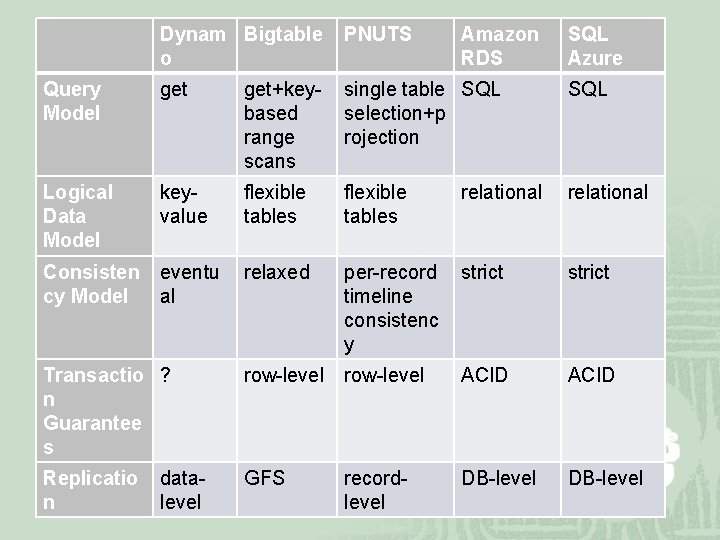 |  | Dynamo | Bigtable | PNUTS | Amazon RDS | SQL Azure |
|---|---|---|---|---|---|
| Query Model | get | get+key-based range scans | single table selection+projection | SQL | SQL |
| Logical Data Model | key-value | flexible tables | flexible tables | relational | relational |
| Consistency Model | eventual | relaxed | per-record timeline consistency | strict | strict |
| Transaction Guarantees | ? | row-level | row-level | ACID | ACID |
| Replication | data-level | GFS | record-level | DB-level | DB-level |